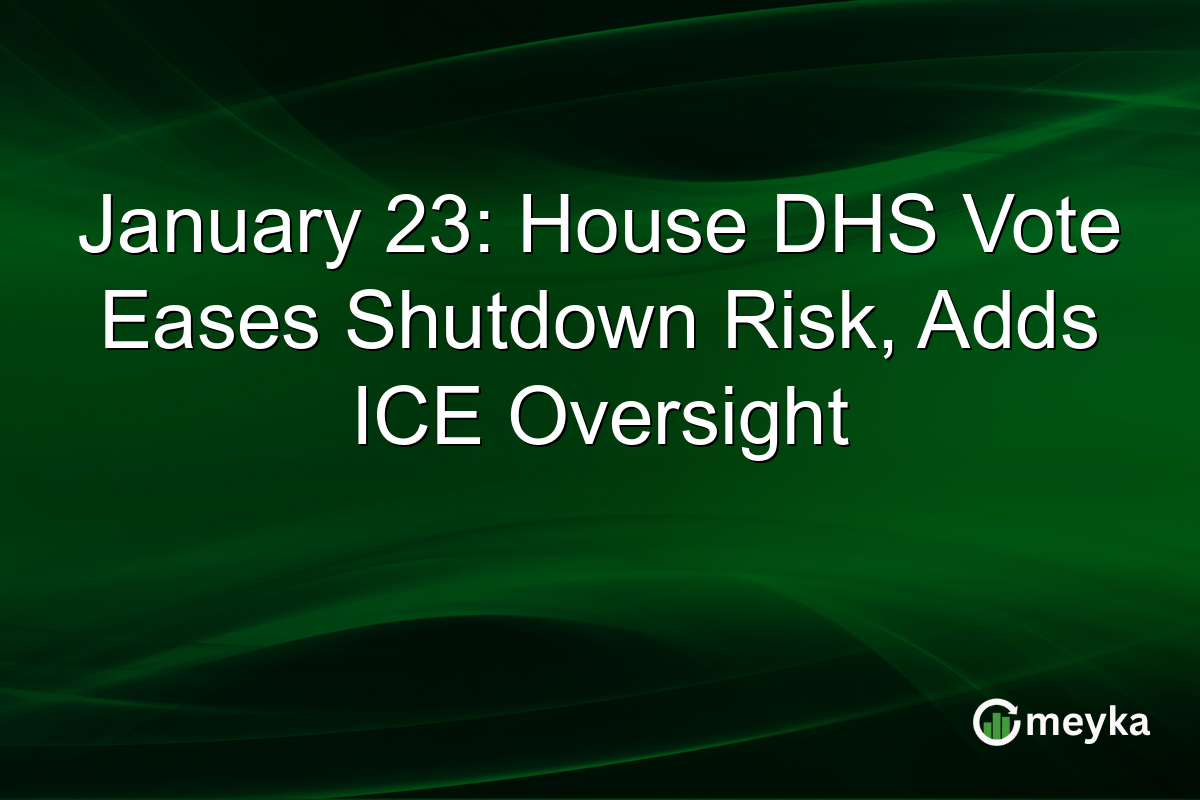 January 23: House DHS Vote Eases Shutdown Risk, Adds ICE Oversight

meyka